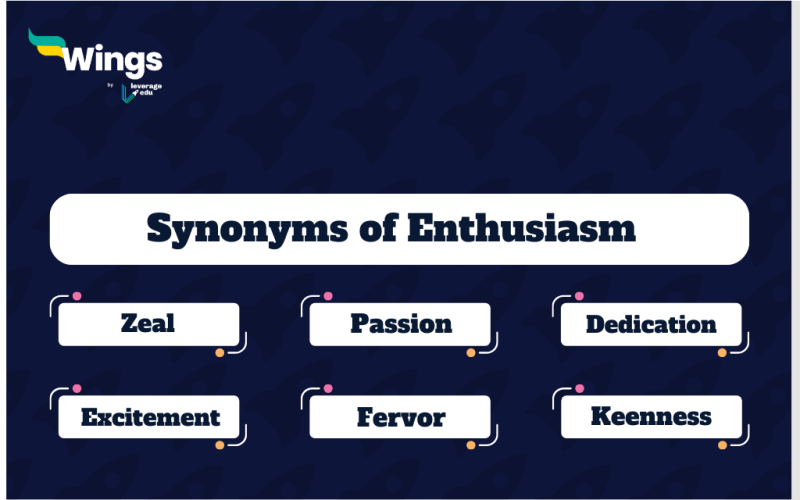 Wings
by leverage edu

Synonyms of Enthusiasm

Zeal

Passion

Dedication

Excitement

Fervor

Keenness